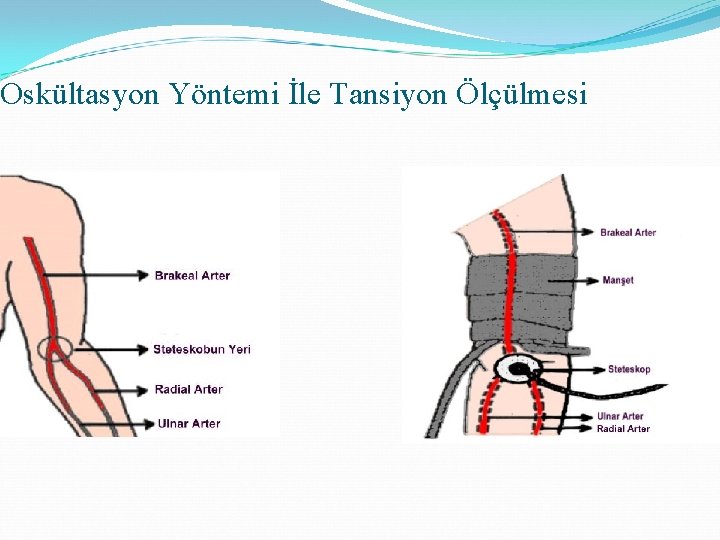 Oskültasyon Yöntemi İle Tansiyon Ölçülmesi

Brakeal Arter
Steteskobun Yeri
Radial Arter
Ulnar Arter

Brakeal Arter
Manşet
Steteskop
Ulnar Arter
Radial Arter